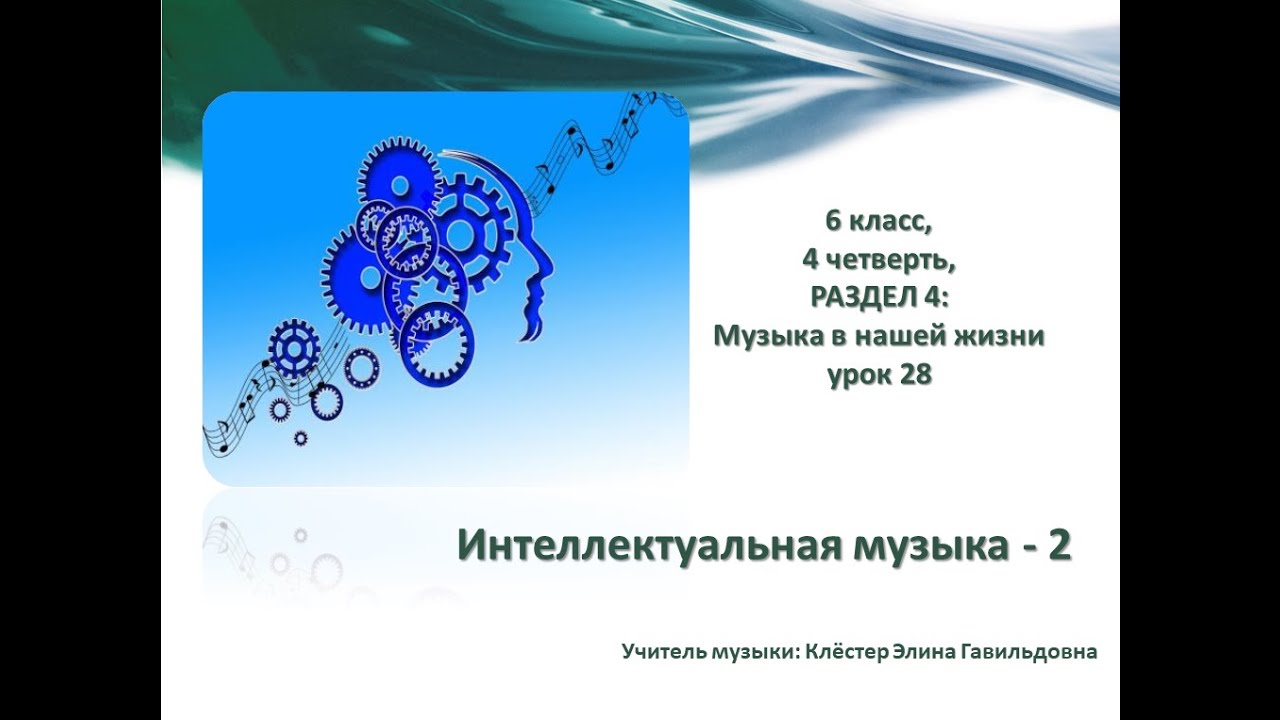 6 класс,
4 четверть,
РАЗДЕЛ 4:
Музыка в нашей жизни
урок 28

Интеллектуальная музыка - 2

Учитель музыки: Клёстер Элина Гавильдовна